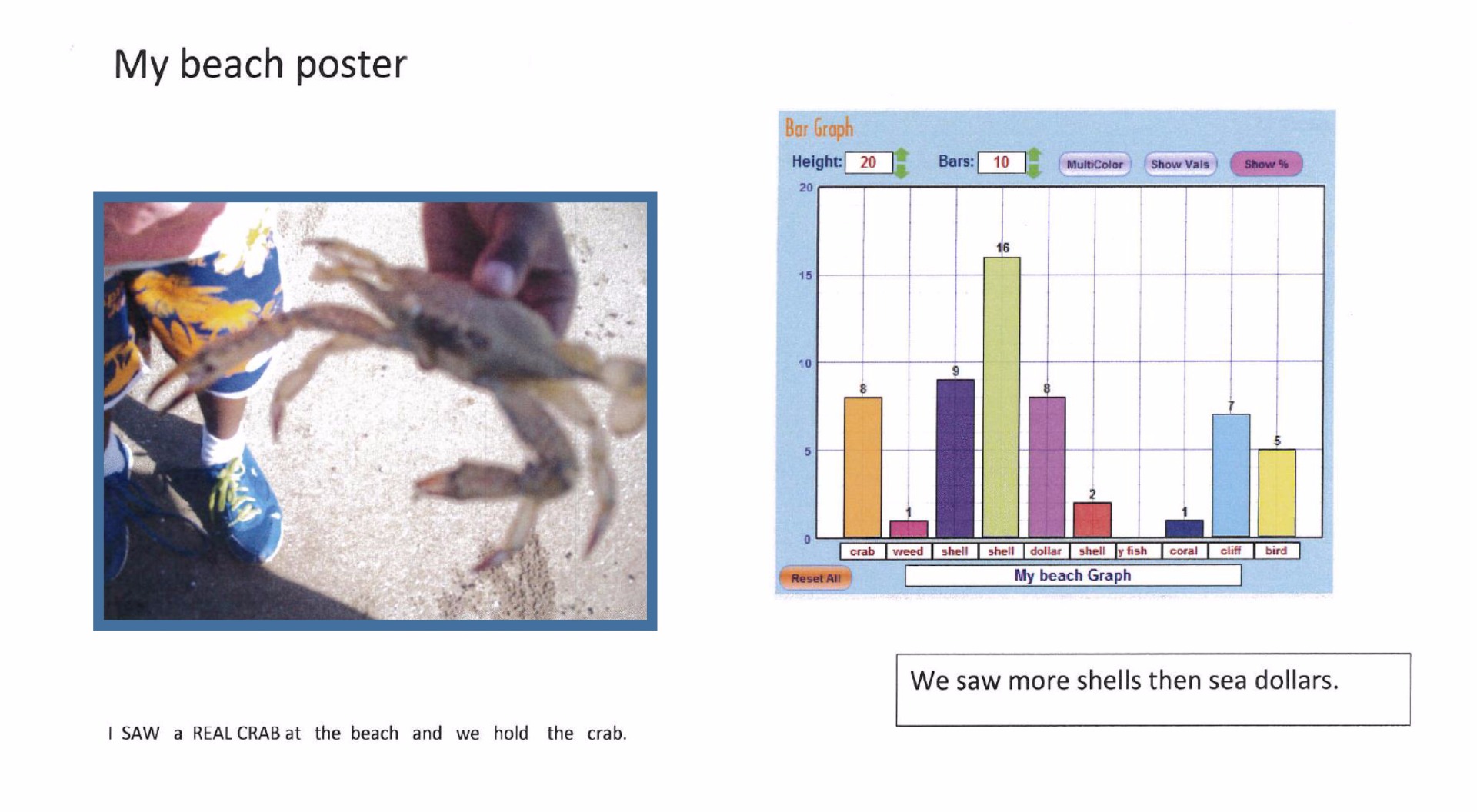 My beach poster

Bar Graph

Height: 20 Bars: 10 MultiColor Show Vals Show %

20
15
10
5
0

8 1 9 16 8 2 1 7 5

crab weed shell shell dollar shell y fish coral cliff bird

Reset All

My beach Graph

We saw more shells then sea dollars.

I SAW a REAL CRAB at the beach and we hold the crab.